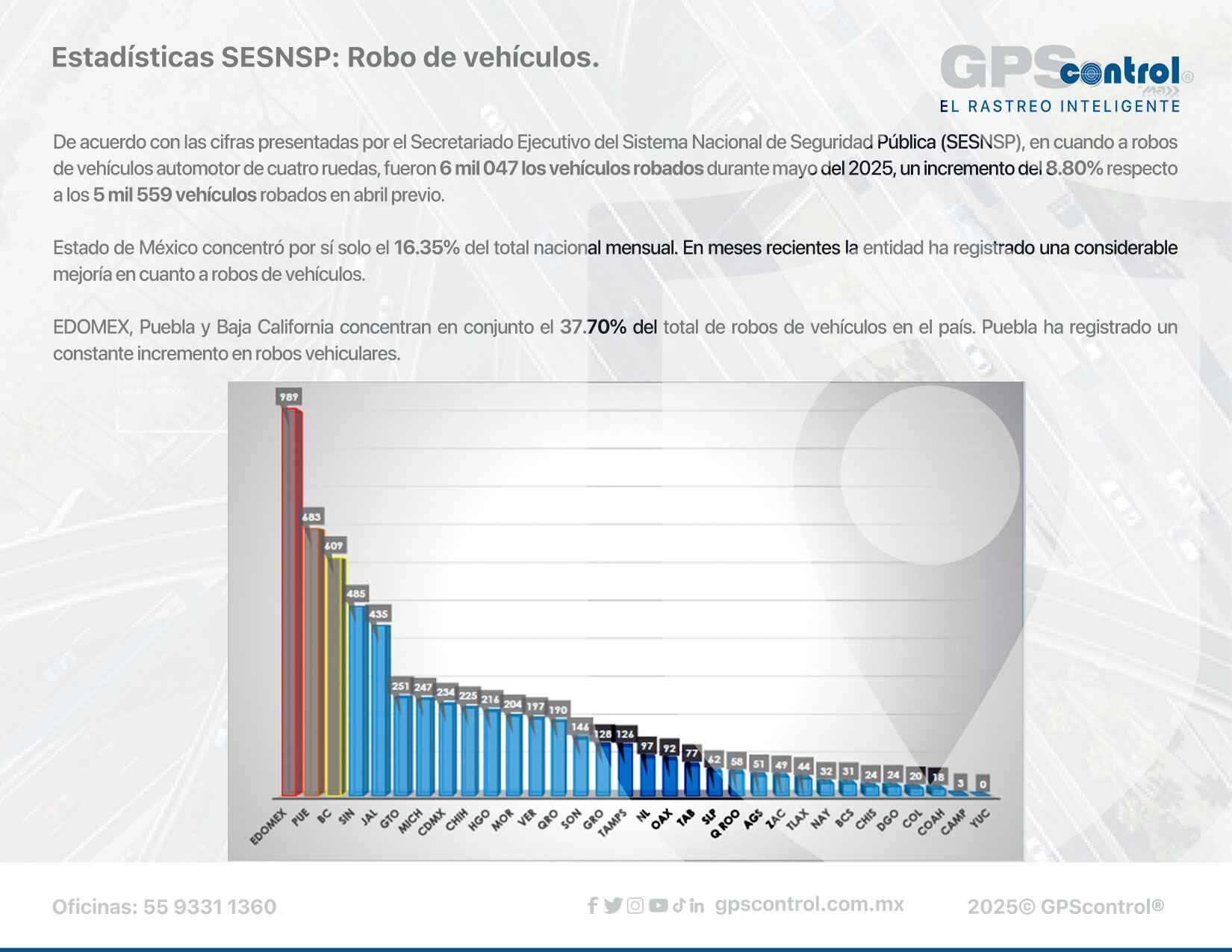 Estadísticas SESNSP: Robo de vehículos.

GPScontrol®
EL RASTREO INTELIGENTE

De acuerdo con las cifras presentadas por el Secretariado Ejecutivo del Sistema Nacional de Seguridad Pública (SESNSP), en cuando a robos de vehículos automotor de cuatro ruedas, fueron 6 mil 047 los vehículos robados durante mayo del 2025, un incremento del 8.80% respecto a los 5 mil 559 vehículos robados en abril previo.

Estado de México concentró por sí solo el 16.35% del total nacional mensual. En meses recientes la entidad ha registrado una considerable mejoría en cuanto a robos de vehículos.

EDOMEX, Puebla y Baja California concentran en conjunto el 37.70% del total de robos de vehículos en el país. Puebla ha registrado un constante incremento en robos vehiculares.

989 683 609 485 435 251 247 234 225 216 204 197 190 146 128 126 97 92 77 62 58 51 49 44 32 31 24 24 20 18 3 0

EDOMEX PUE BC SIN JAL GTO MICH CDMX CHIH HGO MOR VER QRO SON GRO TAMPS NL OAX TAB SLP Q ROO AGS ZAC TLAX NAY BCS CHIS DGO COL COAH CAMP YUC

Oficinas: 55 9331 1360

gpscontrol.com.mx

2025© GPScontrol®